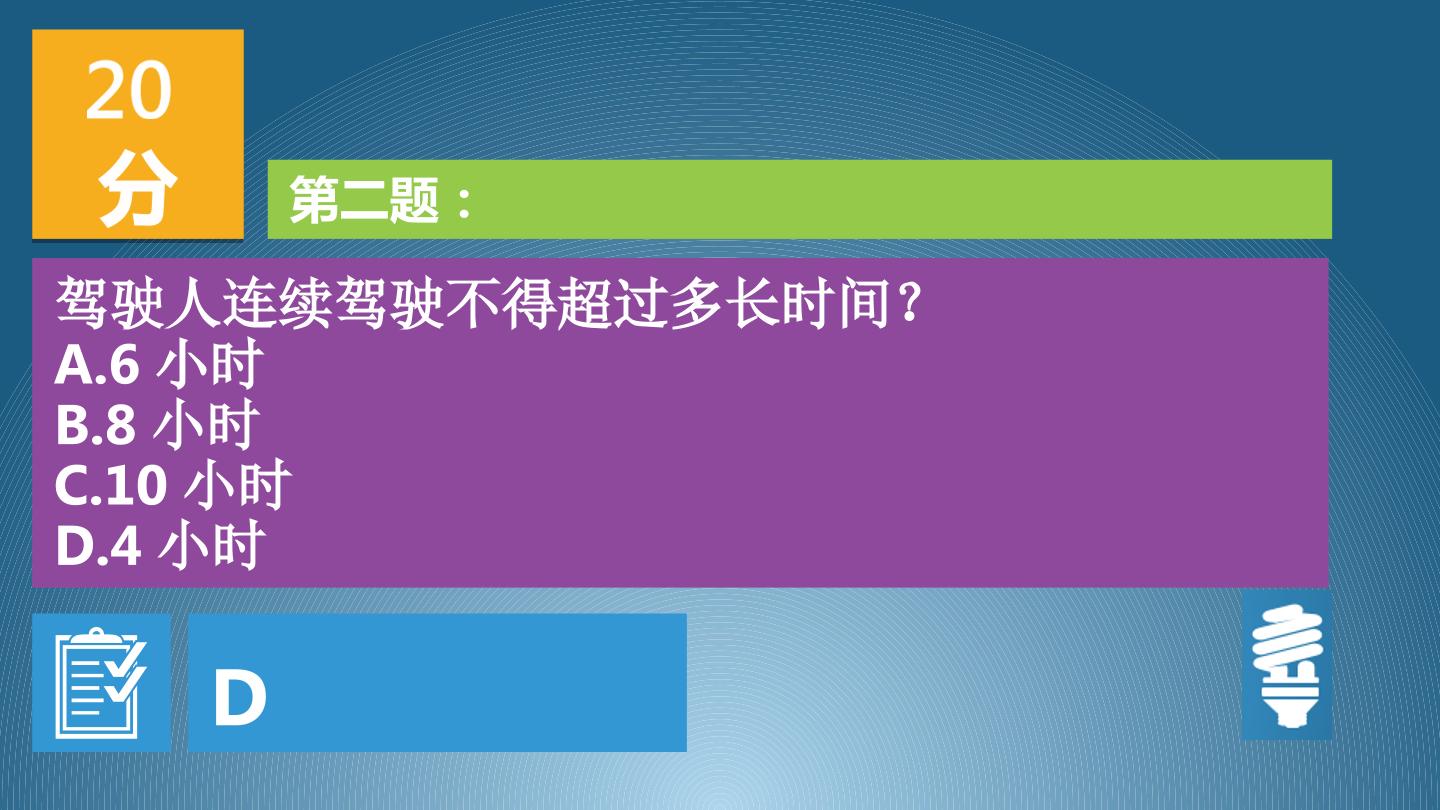 20
分

第二题：

驾驶人连续驾驶不得超过多长时间？
A.6小时
B.8小时
C.10小时
D.4小时

D